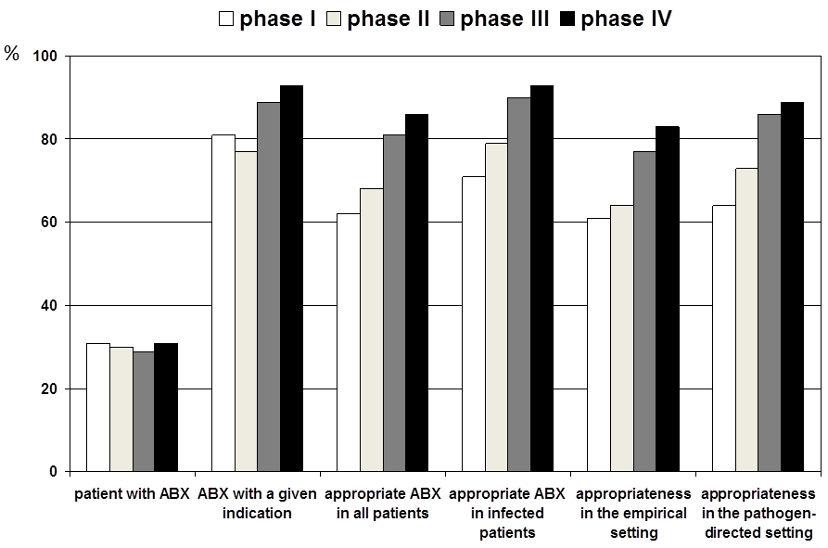 phase I phase II phase III phase IV

%

100
80
60
40
20
0

patient with ABX
ABX with a given indication
appropriate ABX in all patients
appropriate ABX in infected patients
appropriateness in the empirical setting
appropriateness in the pathogen-directed setting